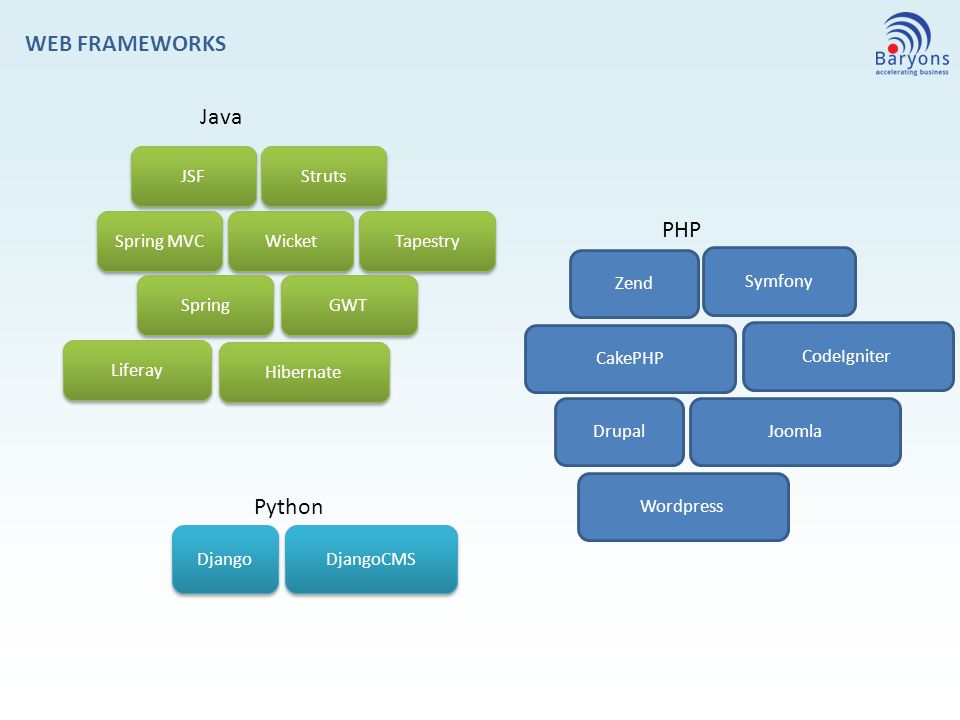 WEB FRAMEWORKS

Baryons
accelerating business

Java

JSF
Struts
Spring MVC
Wicket
Tapestry
Spring
GWT
Liferay
Hibernate

PHP

Zend
Symfony
CakePHP
CodeIgniter
Drupal
Joomla
Wordpress

Python

Django
DjangoCMS